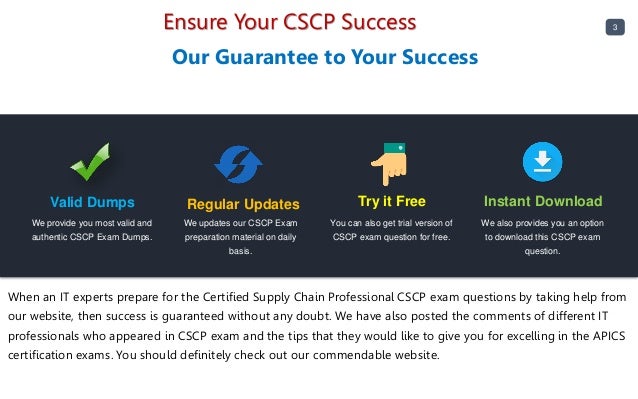 Ensure Your CSCP Success

3

Our Guarantee to Your Success

Valid Dumps
We provide you most valid and authentic CSCP Exam Dumps.

Regular Updates
We updates our CSCP Exam preparation material on daily basis.

Try it Free
You can also get trial version of CSCP exam question for free.

Instant Download
We also provides you an option to download this CSCP exam question.

When an IT experts prepare for the Certified Supply Chain Professional CSCP exam questions by taking help from our website, then success is guaranteed without any doubt. We have also posted the comments of different IT professionals who appeared in CSCP exam and the tips that they would like to give you for excelling in the APICS certification exams. You should definitely check out our commendable website.